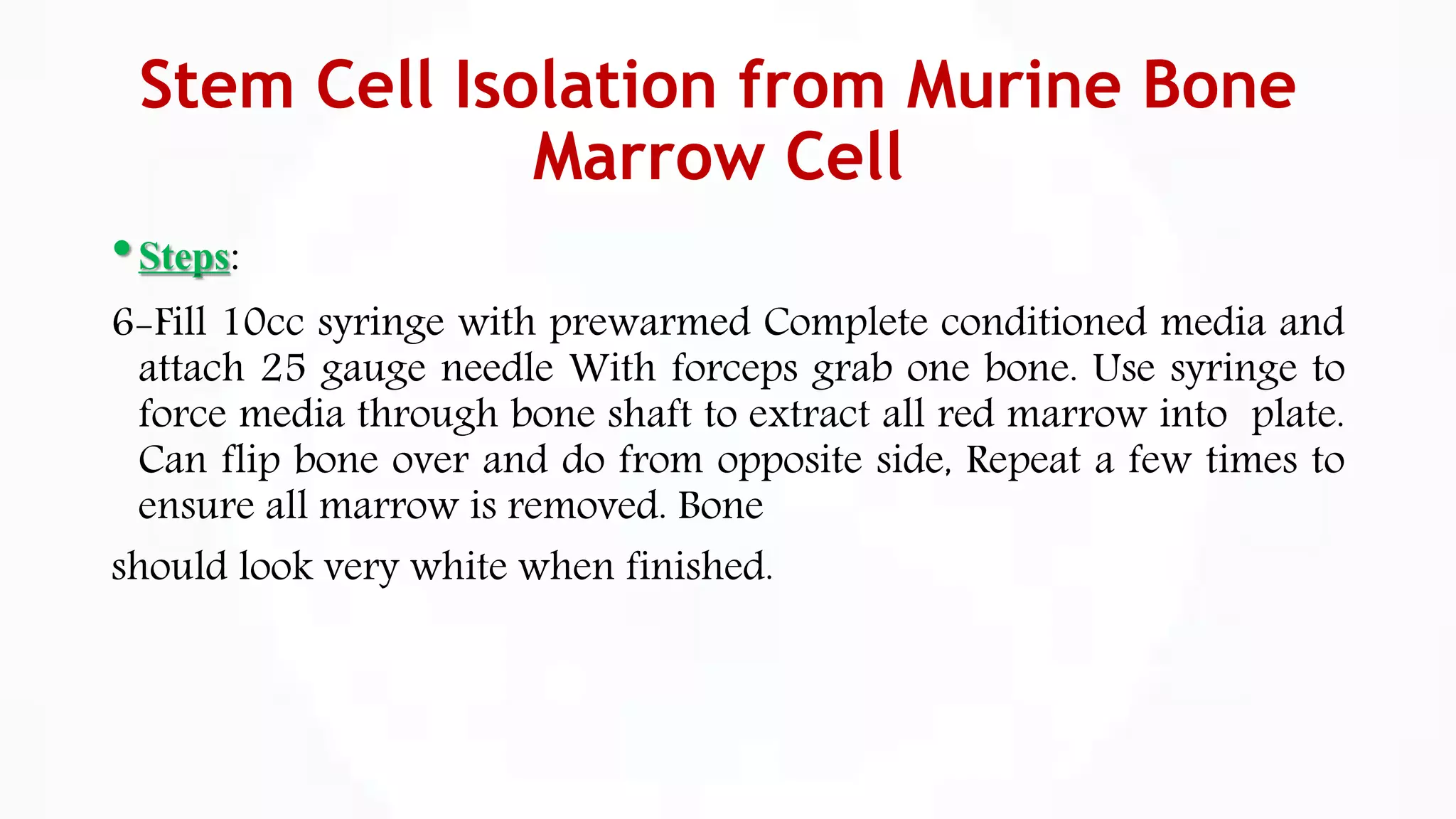 Stem Cell Isolation from Murine Bone Marrow Cell

• Steps:

6-Fill 10cc syringe with prewarmed Complete conditioned media and attach 25 gauge needle With forceps grab one bone. Use syringe to force media through bone shaft to extract all red marrow into plate. Can flip bone over and do from opposite side, Repeat a few times to ensure all marrow is removed. Bone

should look very white when finished.